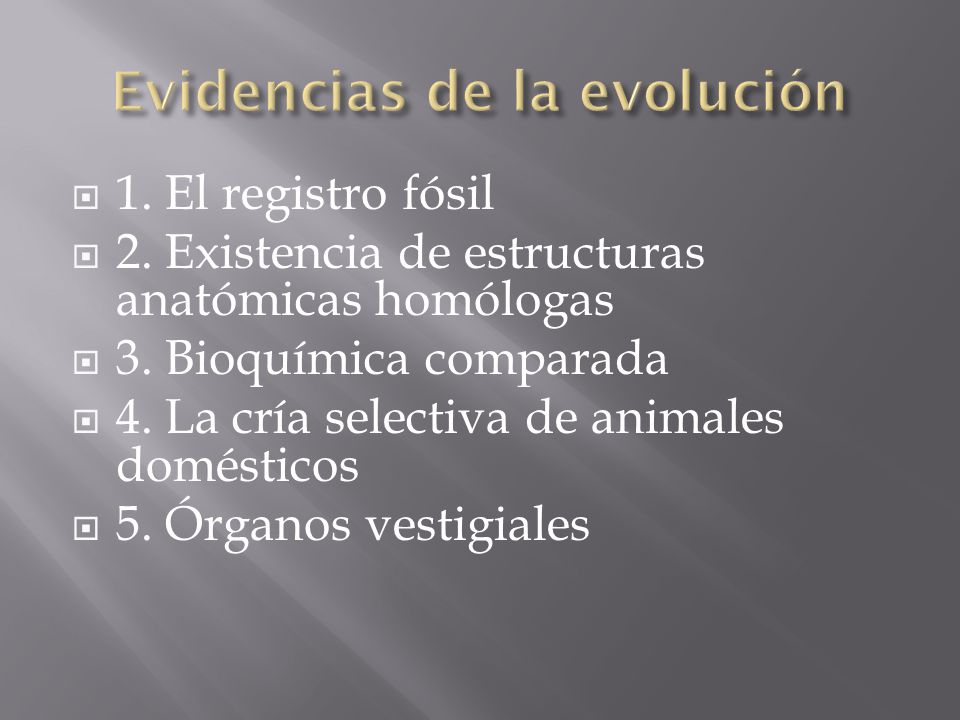 Evidencias de la evolución

1. El registro fósil
2. Existencia de estructuras anatómicas homólogas
3. Bioquímica comparada
4. La cría selectiva de animales domésticos
5. Órganos vestigiales